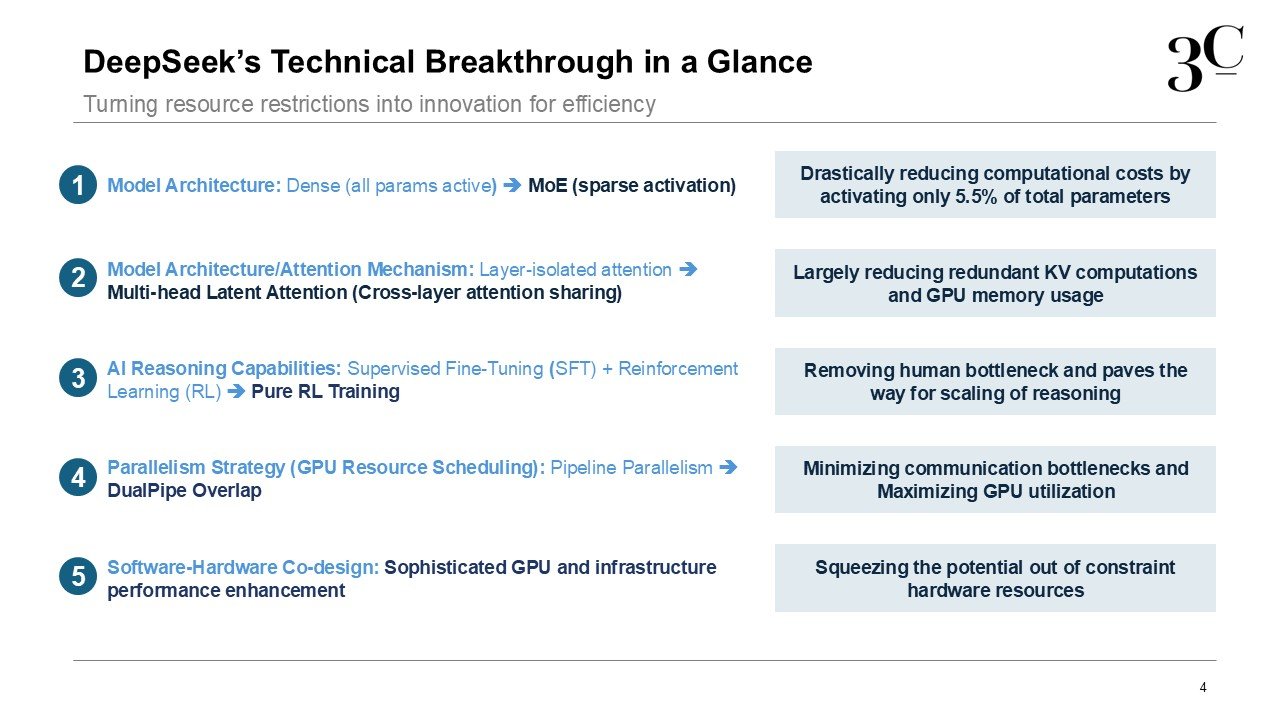 DeepSeek's Technical Breakthrough in a Glance

3C

Turning resource restrictions into innovation for efficiency

1 Model Architecture: Dense (all params active) ➔ MoE (sparse activation)

Drastically reducing computational costs by activating only 5.5% of total parameters

2 Model Architecture/Attention Mechanism: Layer-isolated attention ➔ Multi-head Latent Attention (Cross-layer attention sharing)

Largely reducing redundant KV computations and GPU memory usage

3 AI Reasoning Capabilities: Supervised Fine-Tuning (SFT) + Reinforcement Learning (RL) ➔ Pure RL Training

Removing human bottleneck and paves the way for scaling of reasoning

4 Parallelism Strategy (GPU Resource Scheduling): Pipeline Parallelism ➔ DualPipe Overlap

Minimizing communication bottlenecks and Maximizing GPU utilization

5 Software-Hardware Co-design: Sophisticated GPU and infrastructure performance enhancement

Squeezing the potential out of constraint hardware resources

4